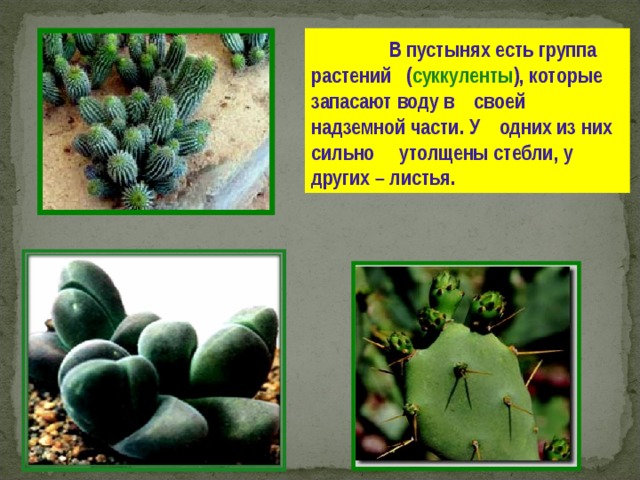 В пустынях есть группа растений (суккуленты), которые запасают воду в своей надземной части. У одних из них сильно утолщены стебли, у других – листья.